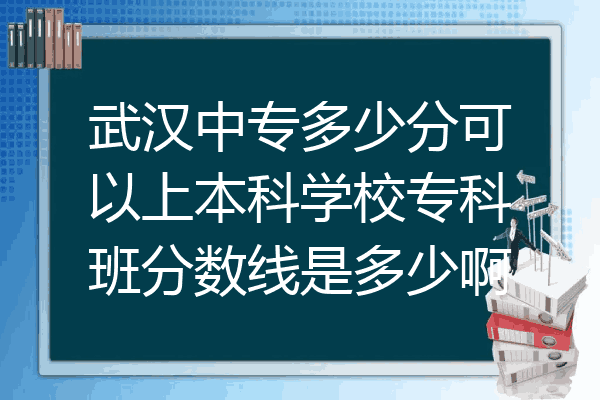 武汉中专多少分可以上本科学校专科班分数线是多少啊